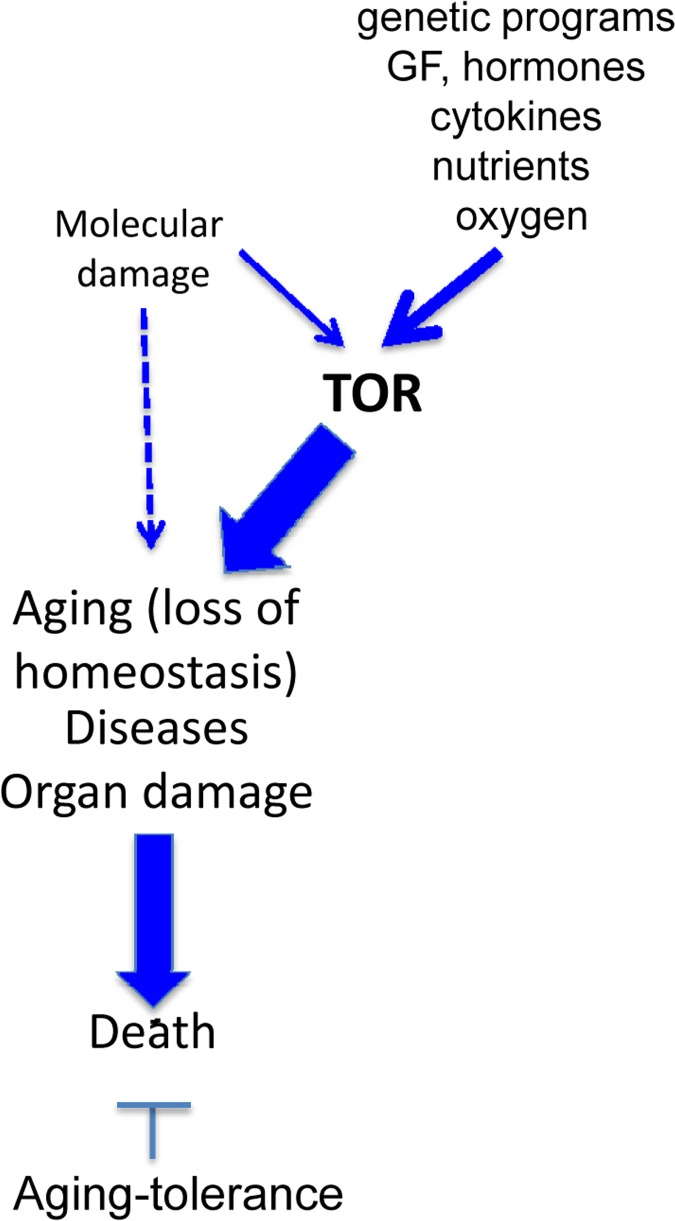 genetic programs
GF, hormones
cytokines
nutrients
oxygen

Molecular damage

TOR

Aging (loss of homeostasis)
Diseases
Organ damage

Death

Aging-tolerance